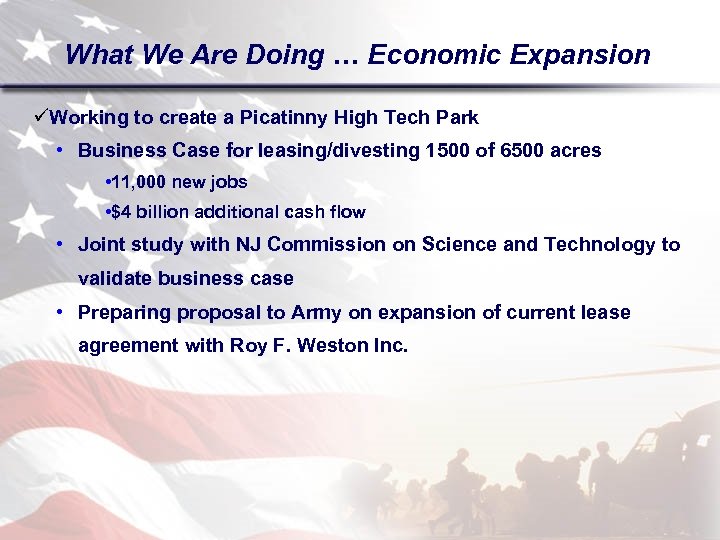 What We Are Doing … Economic Expansion

✓Working to create a Picatinny High Tech Park

• Business Case for leasing/divesting 1500 of 6500 acres

•11,000 new jobs

•$4 billion additional cash flow

• Joint study with NJ Commission on Science and Technology to validate business case

• Preparing proposal to Army on expansion of current lease agreement with Roy F. Weston Inc.